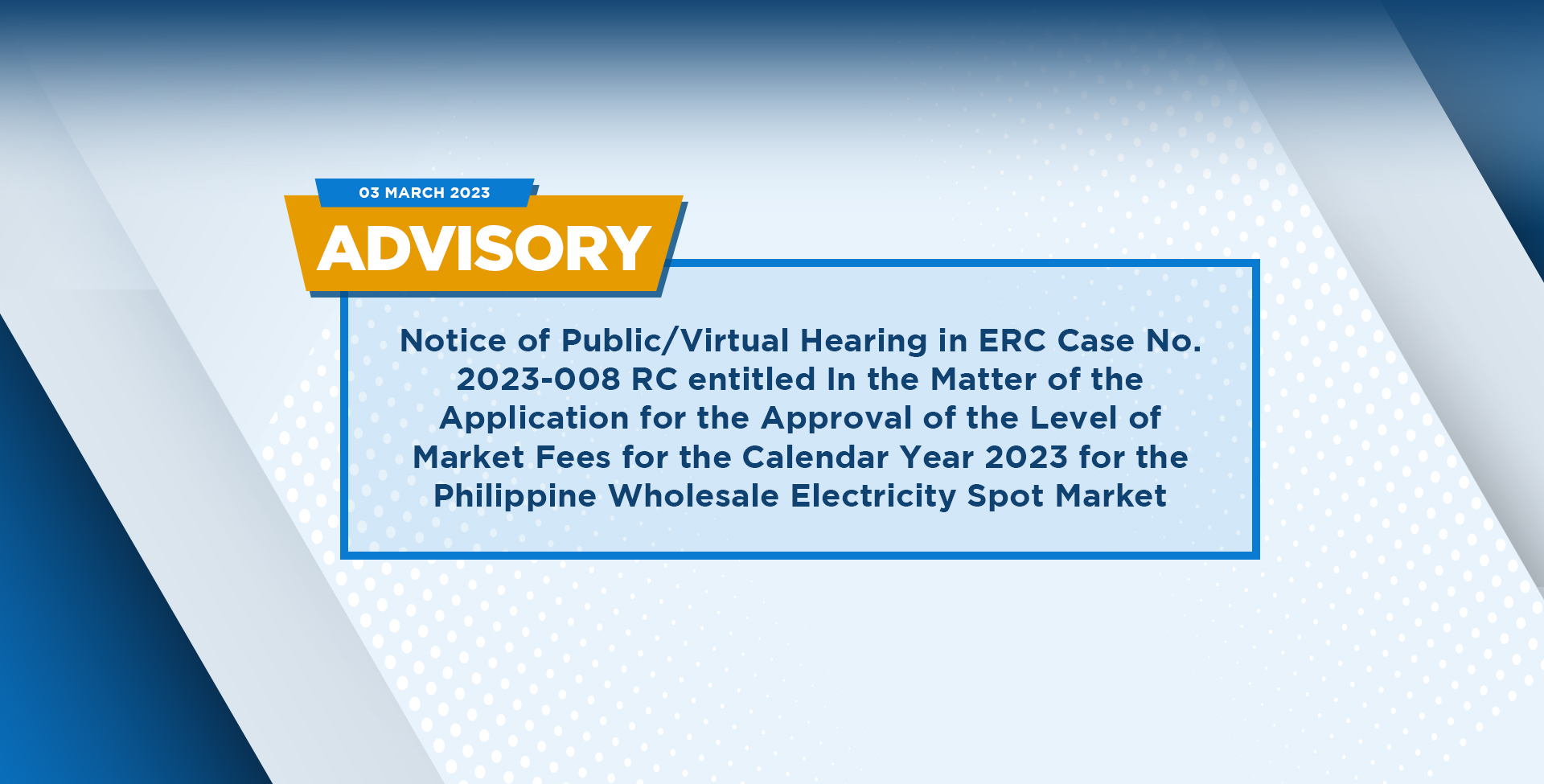 03 MARCH 2023

ADVISORY

Notice of Public/Virtual Hearing in ERC Case No. 2023-008 RC entitled In the Matter of the Application for the Approval of the Level of Market Fees for the Calendar Year 2023 for the Philippine Wholesale Electricity Spot Market